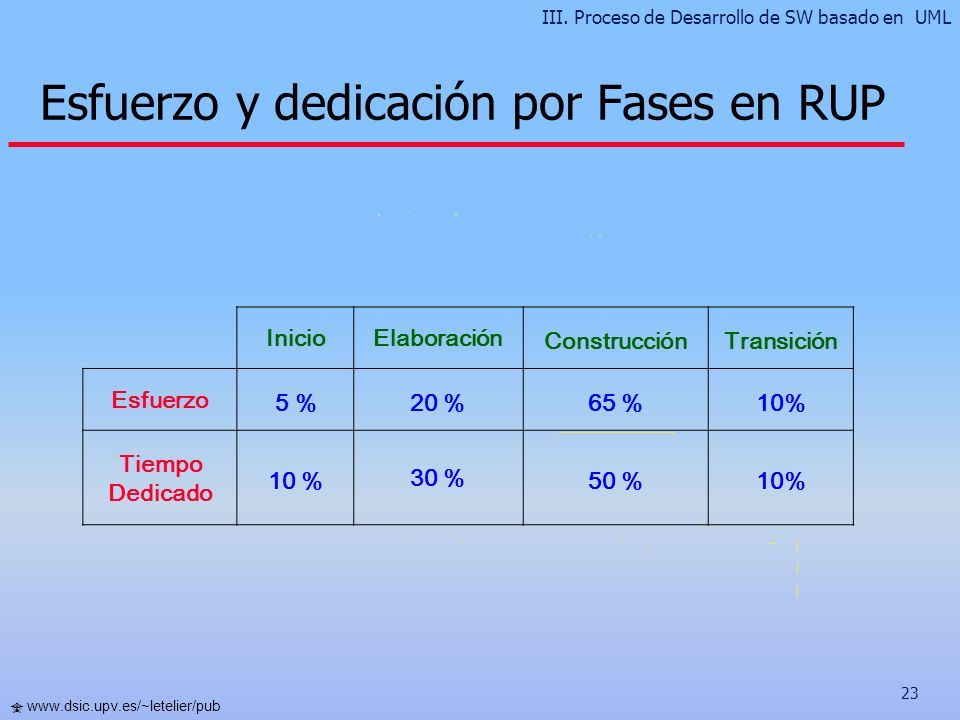 III. Proceso de Desarrollo de SW basado en UML

Esfuerzo y dedicación por Fases en RUP

| | Inicio | Elaboración | Construcción | Transición |
|---|---|---|---|---|
| Esfuerzo | 5 % | 20 % | 65 % | 10% |
| Tiempo Dedicado | 10 % | 30 % | 50 % | 10% |

www.dsic.upv.es/~letelier/pub

23